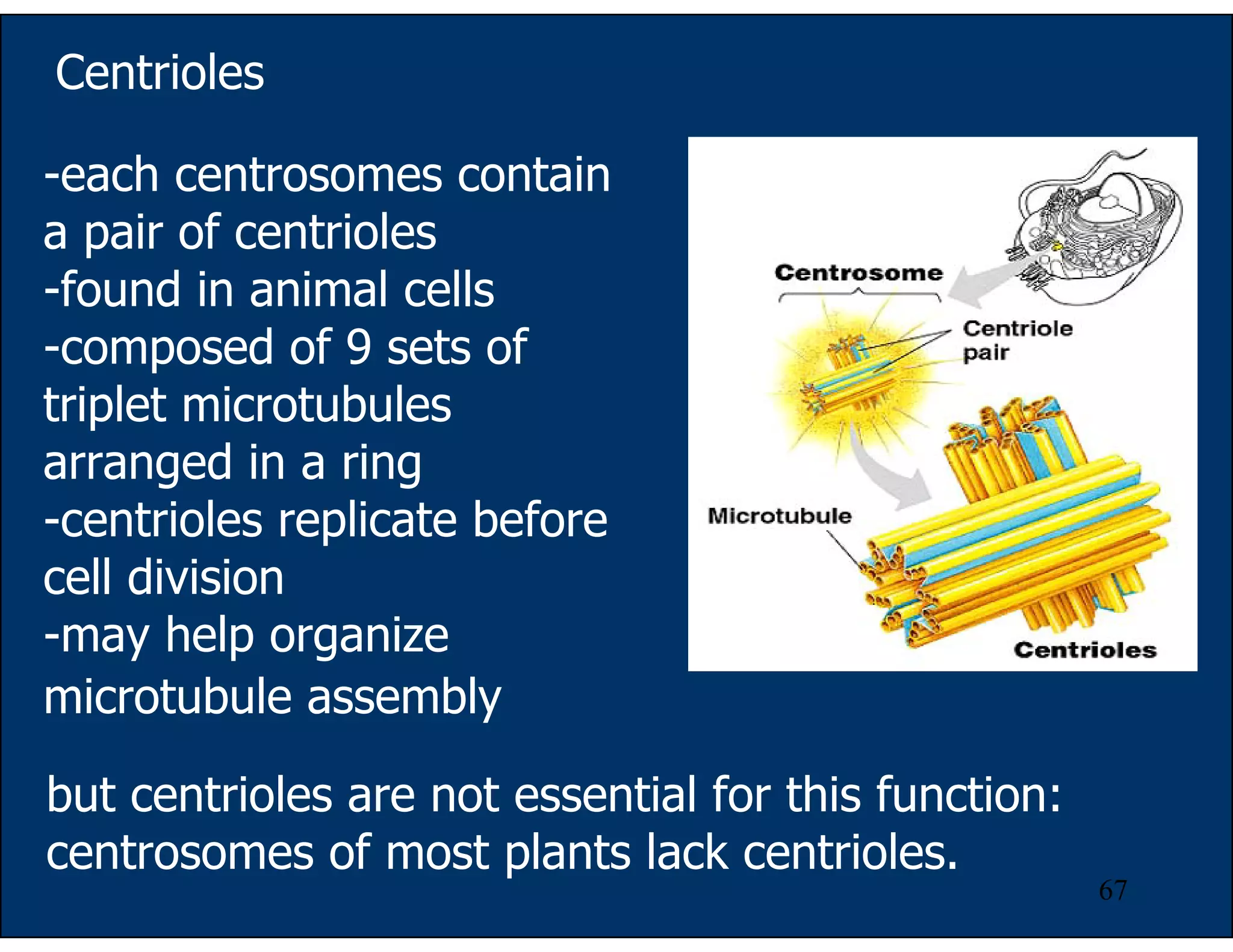 Centrioles

-each centrosomes contain a pair of centrioles
-found in animal cells
-composed of 9 sets of triplet microtubules arranged in a ring
-centrioles replicate before cell division
-may help organize microtubule assembly

Centrosome
Centriole pair
Microtubule
Centrioles

but centrioles are not essential for this function: centrosomes of most plants lack centrioles.

67